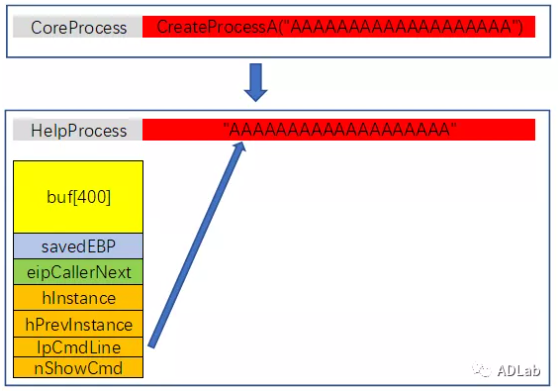 CoreProcess CreateProcessA("AAAAAAAAAAAAAAAAAAA")

HelpProcess "AAAAAAAAAAAAAAAAAAA"

buf[400]
savedEBP
eipCallerNext
hInstance
hPrevInstance
lpCmdLine
nShowCmd

ADLab